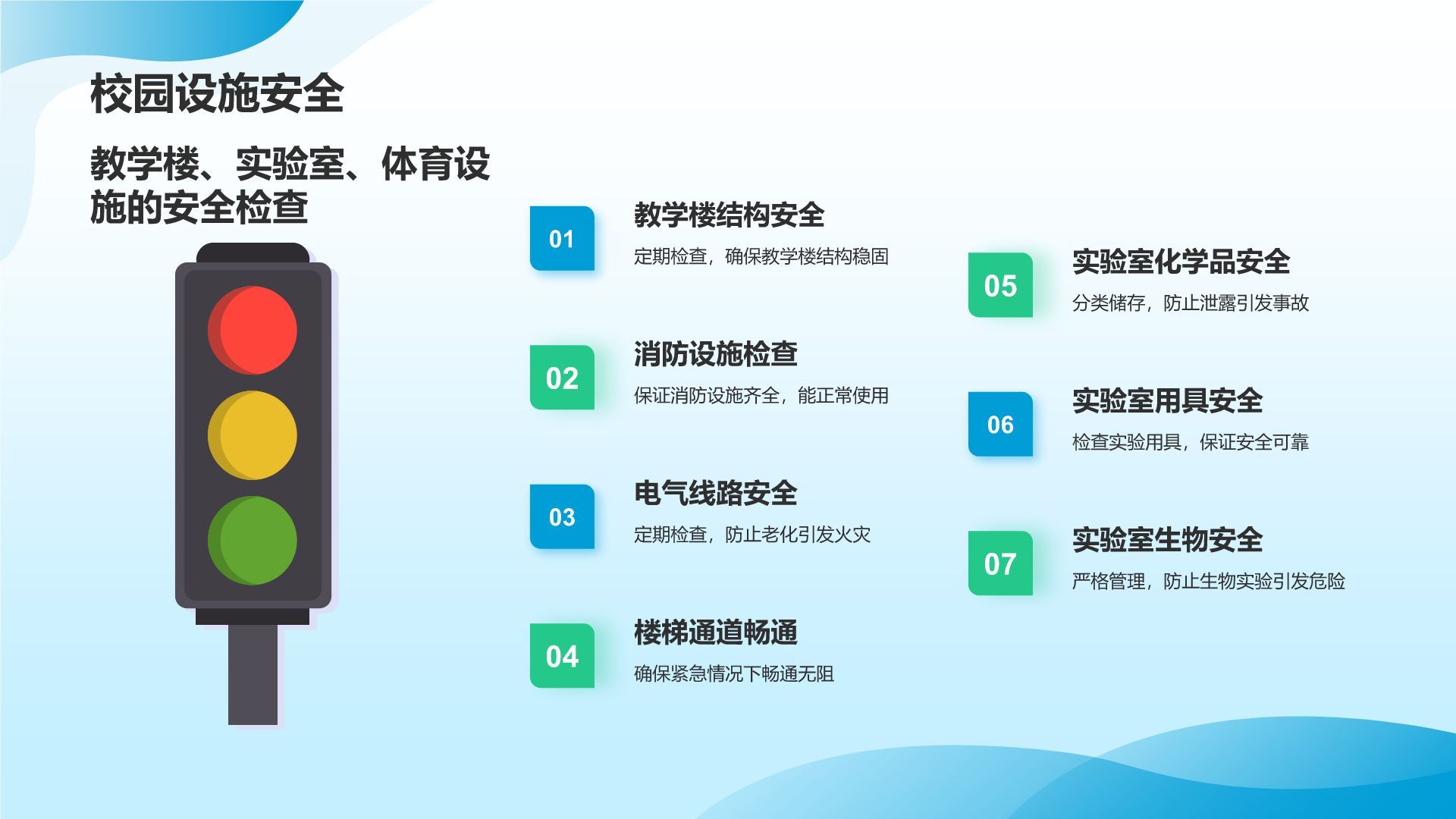 校园设施安全

教学楼、实验室、体育设施的安全检查

01
教学楼结构安全
定期检查，确保教学楼结构稳固

02
消防设施检查
保证消防设施齐全，能正常使用

03
电气线路安全
定期检查，防止老化引发火灾

04
楼梯通道畅通
确保紧急情况下畅通无阻

05
实验室化学品安全
分类储存，防止泄露引发事故

06
实验室用具安全
检查实验用具，保证安全可靠

07
实验室生物安全
严格管理，防止生物实验引发危险